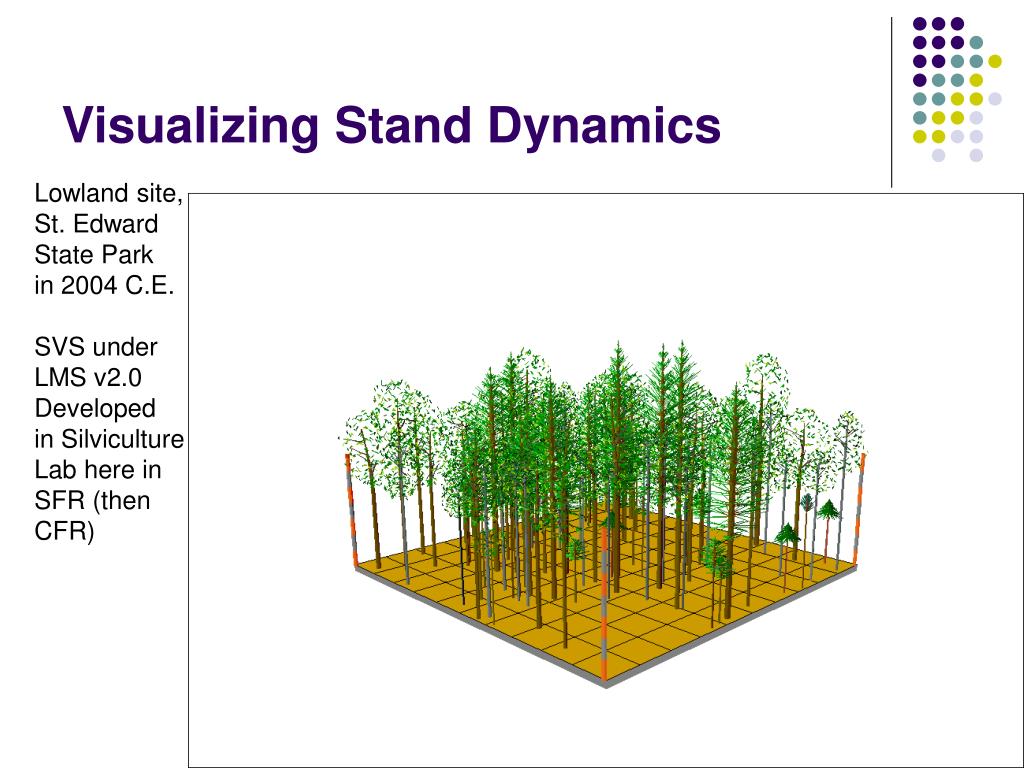 Visualizing Stand Dynamics

Lowland site, St. Edward State Park in 2004 C.E.

SVS under LMS v2.0 Developed in Silviculture Lab here in SFR (then CFR)